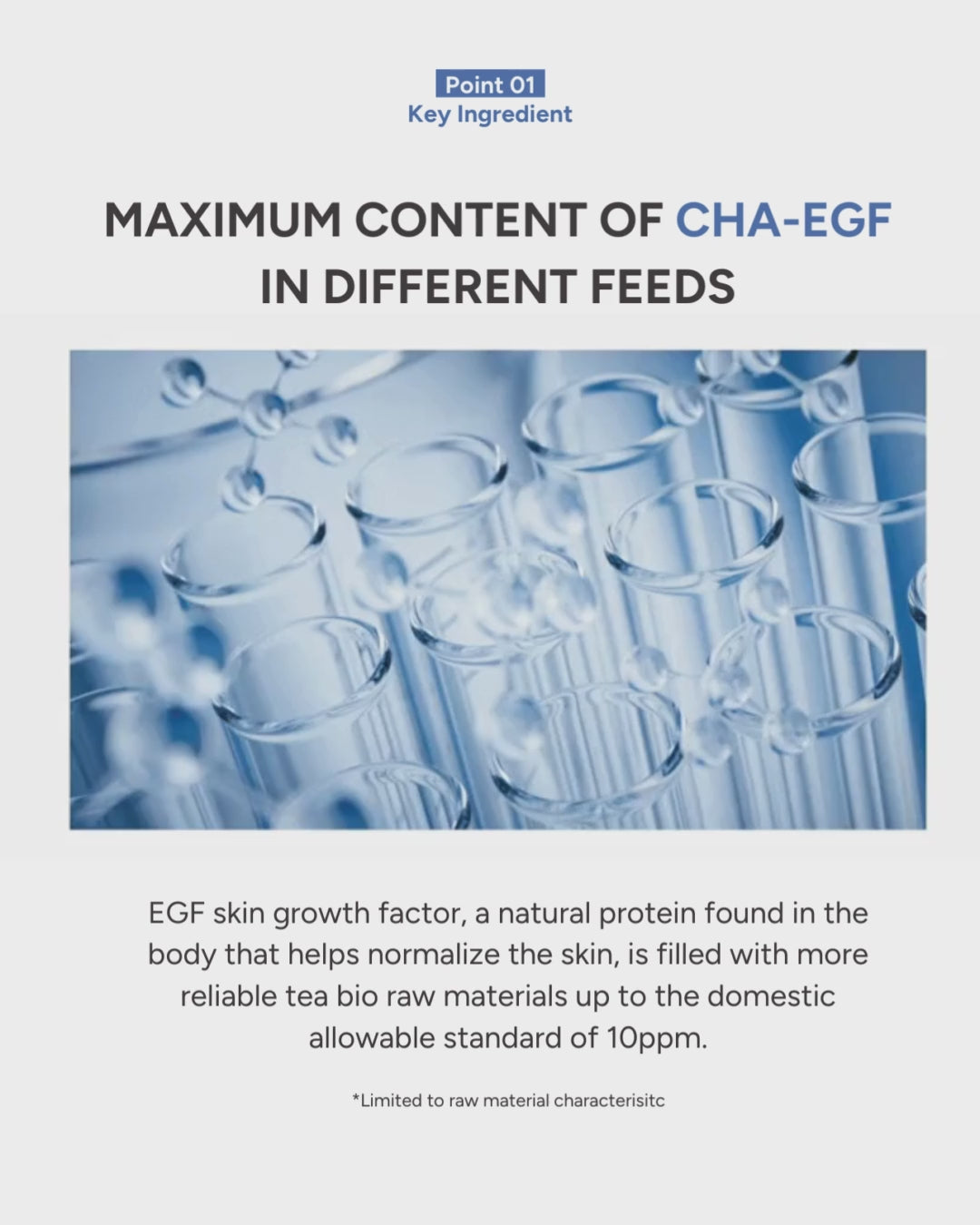 Point 01
Key Ingredient

MAXIMUM CONTENT OF CHA-EGF IN DIFFERENT FEEDS

EGF skin growth factor, a natural protein found in the body that helps normalize the skin, is filled with more reliable tea bio raw materials up to the domestic allowable standard of 10ppm.

*Limited to raw material characterisitc